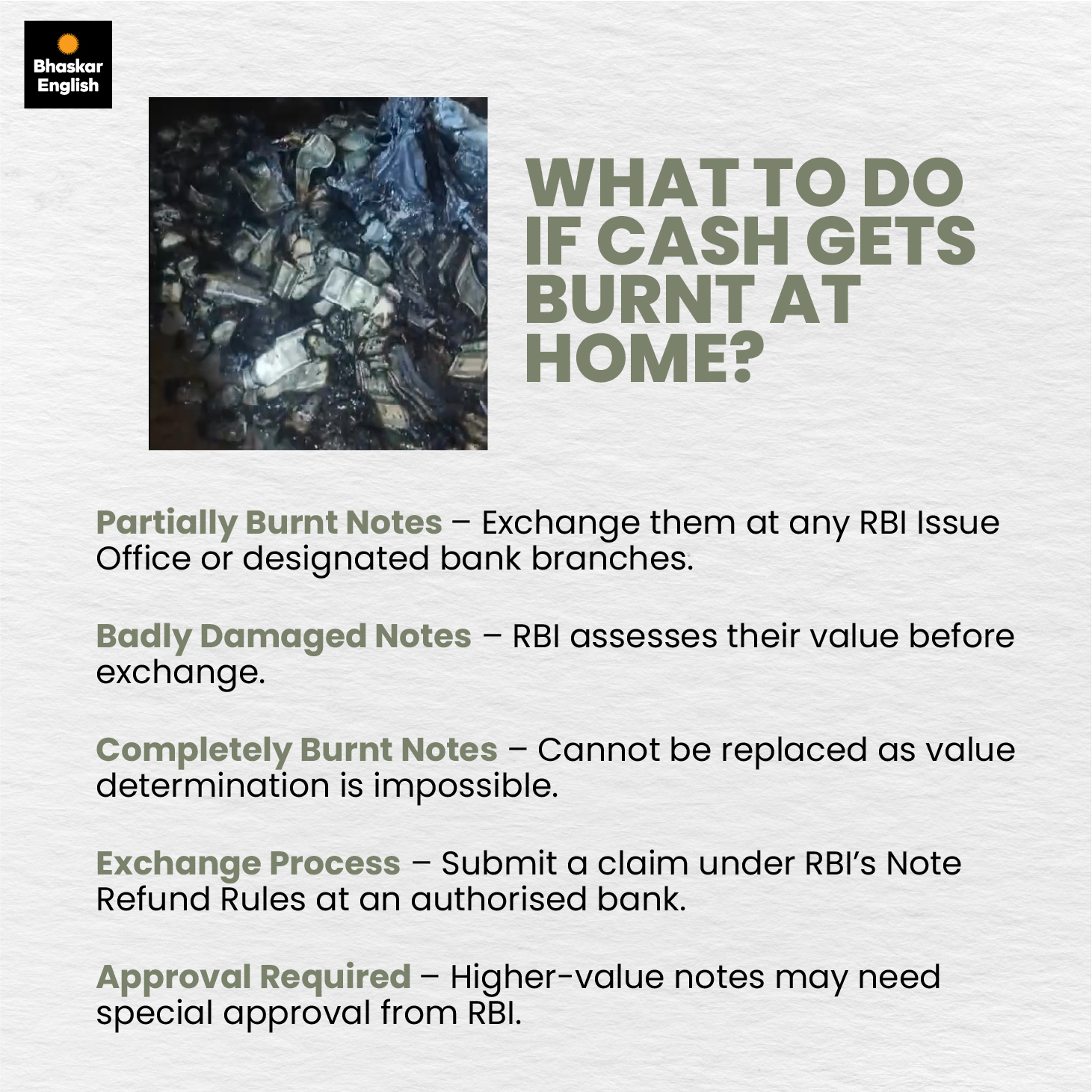 Bhaskar English

WHAT TO DO IF CASH GETS BURNT AT HOME?

Partially Burnt Notes – Exchange them at any RBI Issue Office or designated bank branches.

Badly Damaged Notes – RBI assesses their value before exchange.

Completely Burnt Notes – Cannot be replaced as value determination is impossible.

Exchange Process – Submit a claim under RBI's Note Refund Rules at an authorised bank.

Approval Required – Higher-value notes may need special approval from RBI.